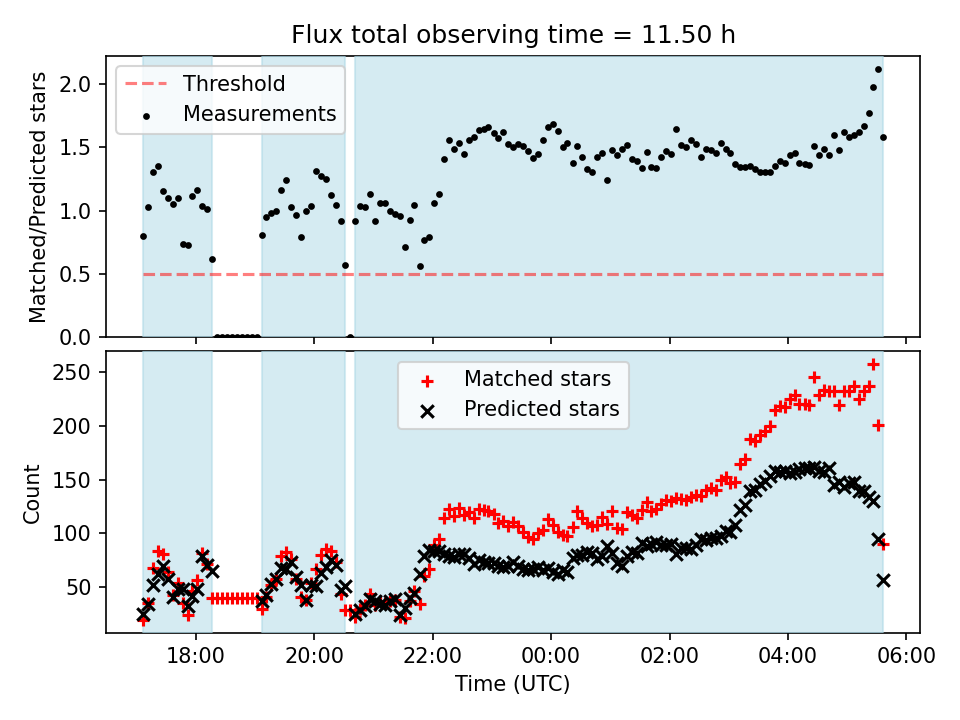 Flux total observing time = 11.50 h

Threshold
Measurements

Matched/Predicted stars
2.0
1.5
1.0
0.5
0.0

Matched stars
Predicted stars

Count
250
200
150
100
50

18:00
20:00
22:00
00:00
02:00
04:00
06:00
Time (UTC)